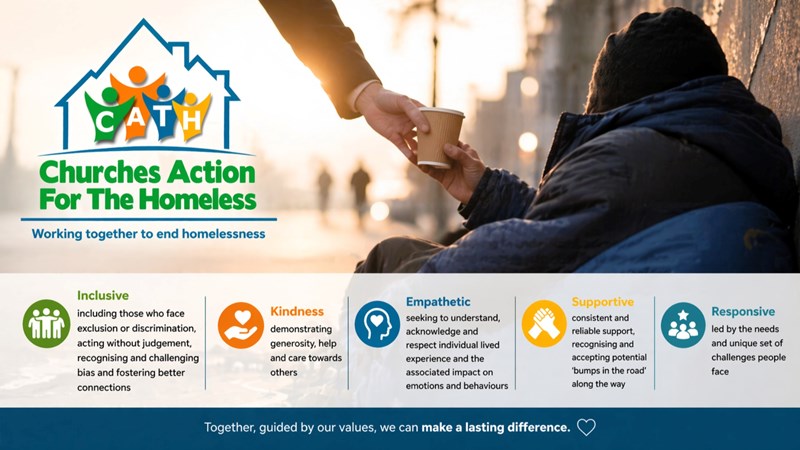 CATH

Churches Action For The Homeless

Working together to end homelessness

Inclusive
including those who face exclusion or discrimination, acting without judgement, recognising and challenging bias and fostering better connections

Kindness
demonstrating generosity, help and care towards others

Empathetic
seeking to understand, acknowledge and respect individual lived experience and the associated impact on emotions and behaviours

Supportive
consistent and reliable support, recognising and accepting potential 'bumps in the road' along the way

Responsive
led by the needs and unique set of challenges people face

Together, guided by our values, we can make a lasting difference.